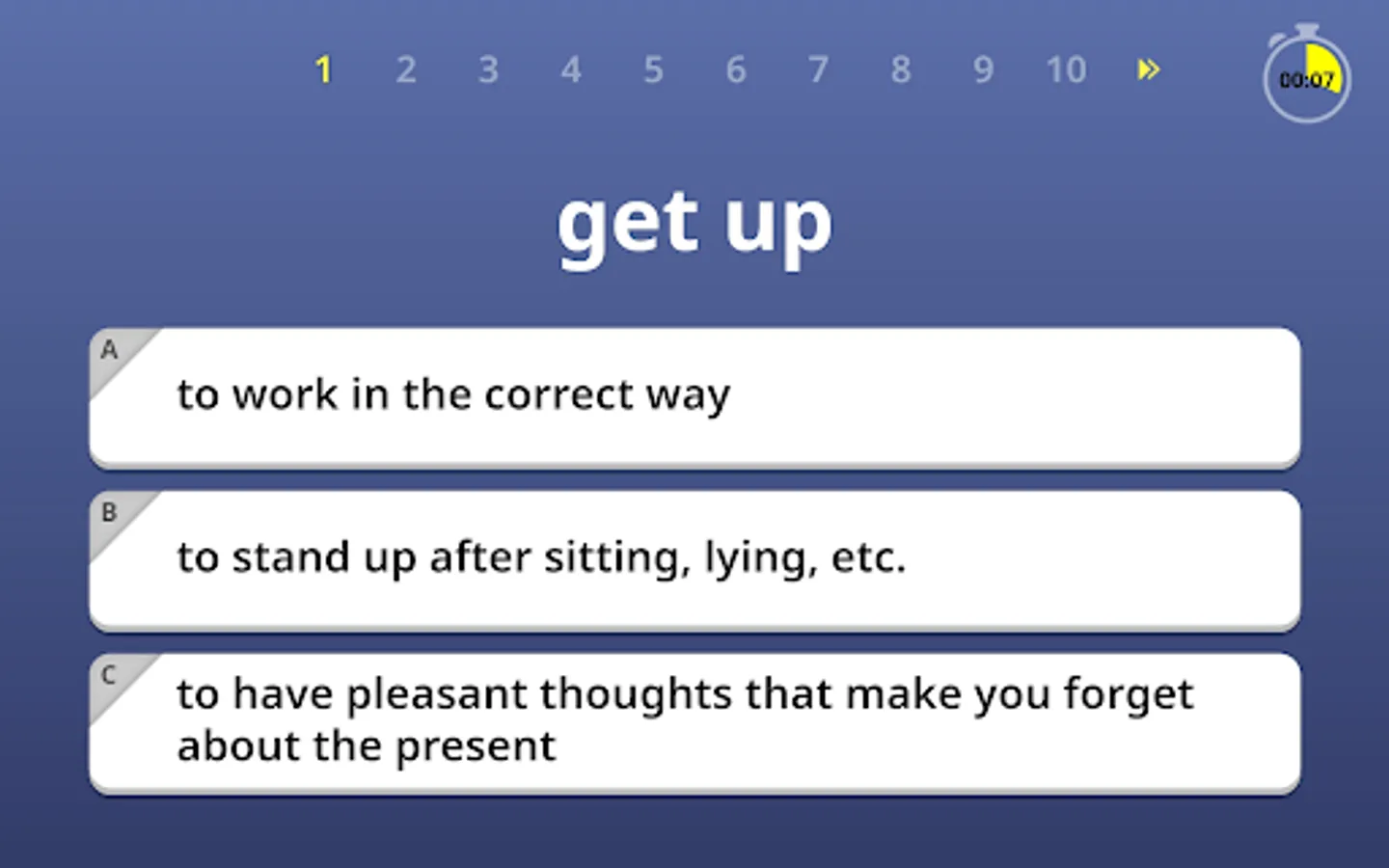 1 2 3 4 5 6 7 8 9 10 »

00:07

get up

A
to work in the correct way

B
to stand up after sitting, lying, etc.

C
to have pleasant thoughts that make you forget about the present